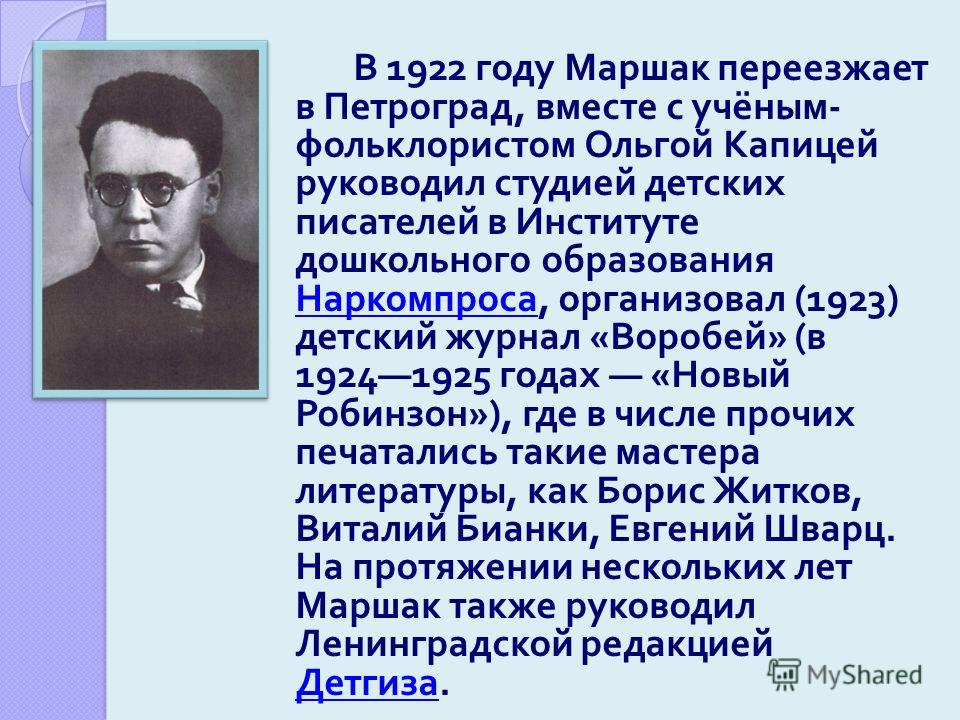 В 1922 году Маршак переезжает в Петроград, вместе с учёным-фольклористом Ольгой Капицей руководил студией детских писателей в Институте дошкольного образования Наркомпроса, организовал (1923) детский журнал «Воробей» (в 1924—1925 годах — «Новый Робинзон»), где в числе прочих печатались такие мастера литературы, как Борис Житков, Виталий Бианки, Евгений Шварц. На протяжении нескольких лет Маршак также руководил Ленинградской редакцией Детгиза.

MyShared